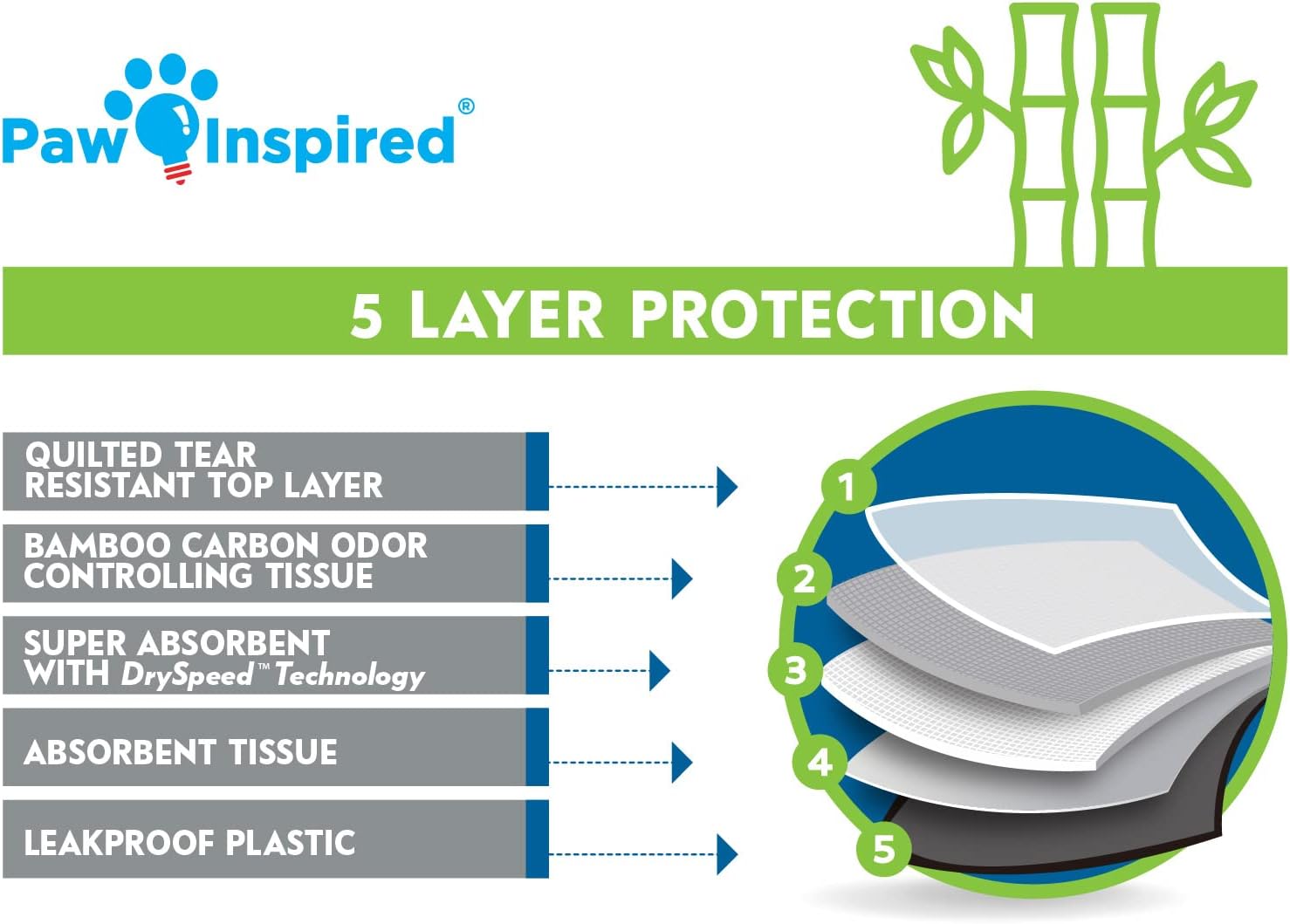 Paw Inspired®

5 LAYER PROTECTION

QUILTED TEAR RESISTANT TOP LAYER

BAMBOO CARBON ODOR CONTROLLING TISSUE

SUPER ABSORBENT WITH DrySpeed™ Technology

ABSORBENT TISSUE

LEAKPROOF PLASTIC

1

2

3

4

5